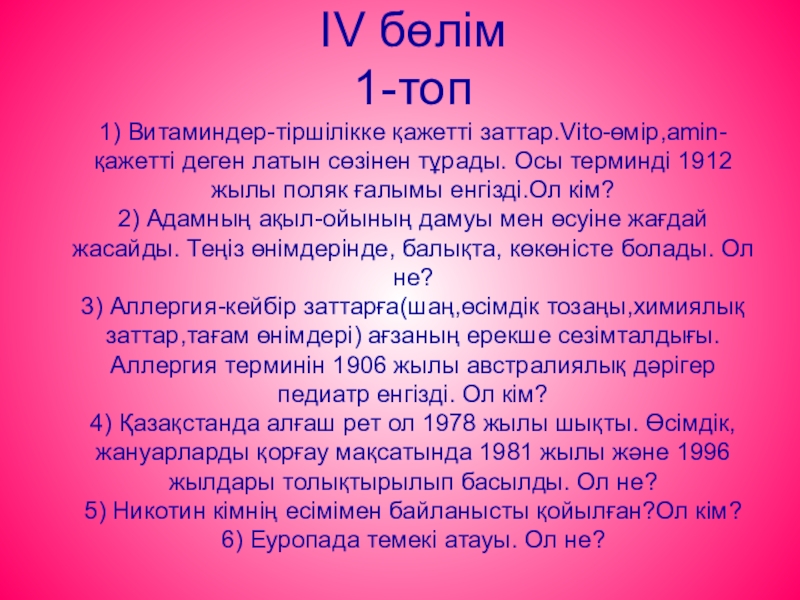 IV бөлім
1-топ

1) Витаминдер-тіршілікке қажетті заттар.Vito-өмір,amin-қажетті деген латын сөзінен тұрады. Осы терминді 1912 жылы поляк ғалымы енгізді.Ол кім?
2) Адамның ақыл-ойының дамуы мен өсуіне жағдай жасайды. Теңіз өнімдерінде, балықта, көкөністе болады. Ол не?
3) Аллергия-кейбір заттарға(шаң,өсімдік тозаңы,химиялық заттар,тағам өнімдері) ағзаның ерекше сезімталдығы. Аллергия терминін 1906 жылы австралиялық дәрігер педиатр енгізді. Ол кім?
4) Қазақстанда алғаш рет ол 1978 жылы шықты. Өсімдік, жануарларды қорғау мақсатында 1981 жылы және 1996 жылдары толықтырылып басылды. Ол не?
5) Никотин кімнің есімімен байланысты қойылған?Ол кім?
6) Еуропада темекі атауы. Ол не?